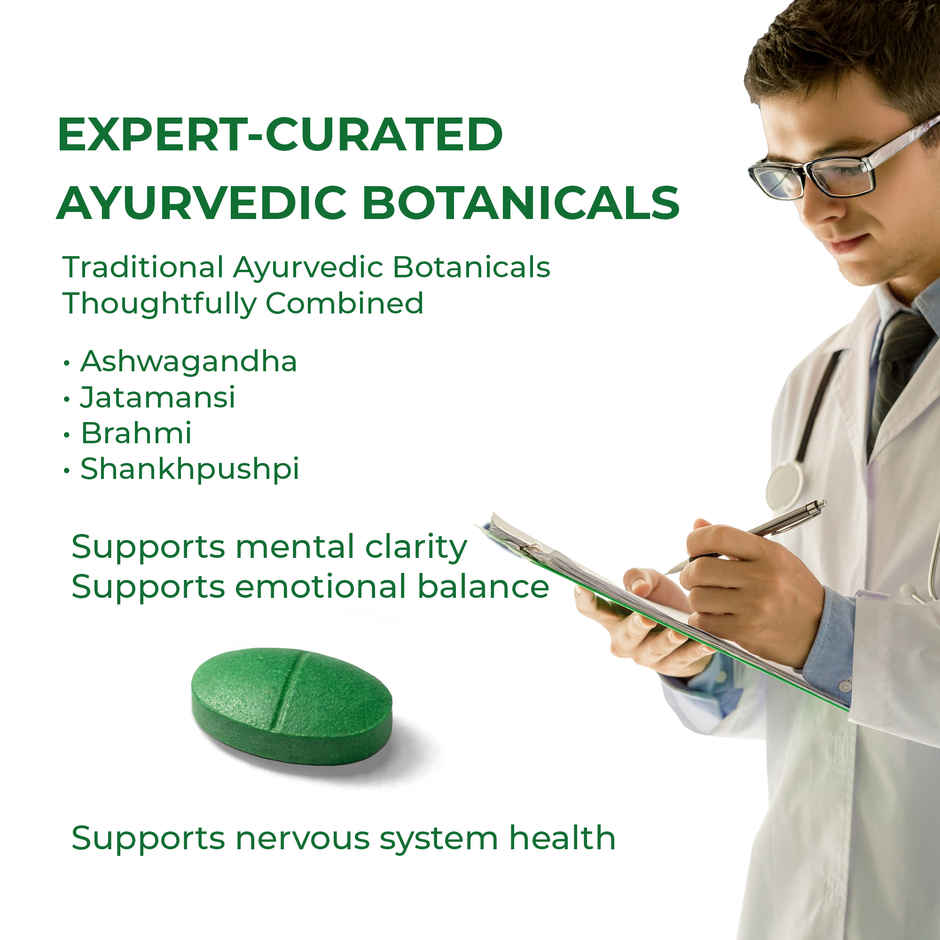 EXPERT-CURATED AYURVEDIC BOTANICALS

Traditional Ayurvedic Botanicals Thoughtfully Combined

• Ashwagandha
• Jatamansi
• Brahmi
• Shankhpushpi

Supports mental clarity
Supports emotional balance

Supports nervous system health